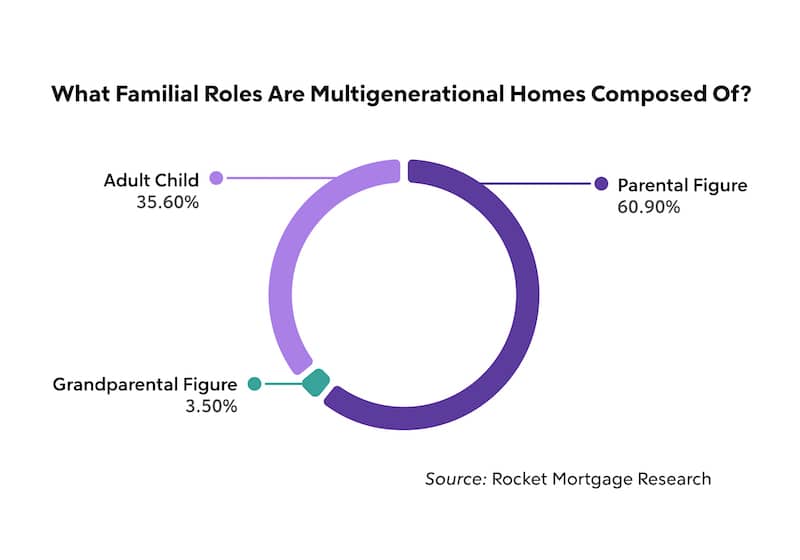 What Familial Roles Are Multigenerational Homes Composed Of?

Adult Child
35.60%

Parental Figure
60.90%

Grandparental Figure
3.50%

Source: Rocket Mortgage Research